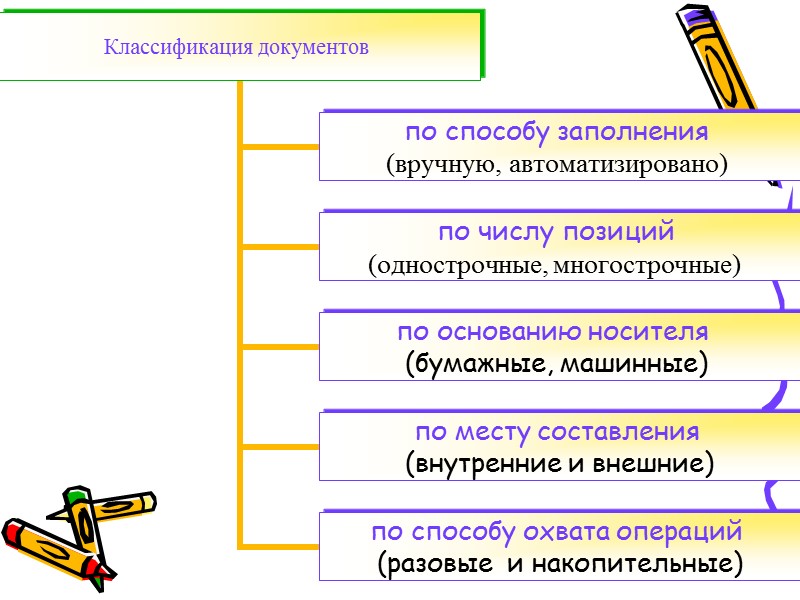 Классификация документов

по способу заполнения
(вручную, автоматизировано)

по числу позиций
(однострочные, многострочные)

по основанию носителя
(бумажные, машинные)

по месту составления
(внутренние и внешние)

по способу охвата операций
(разовые и накопительные)